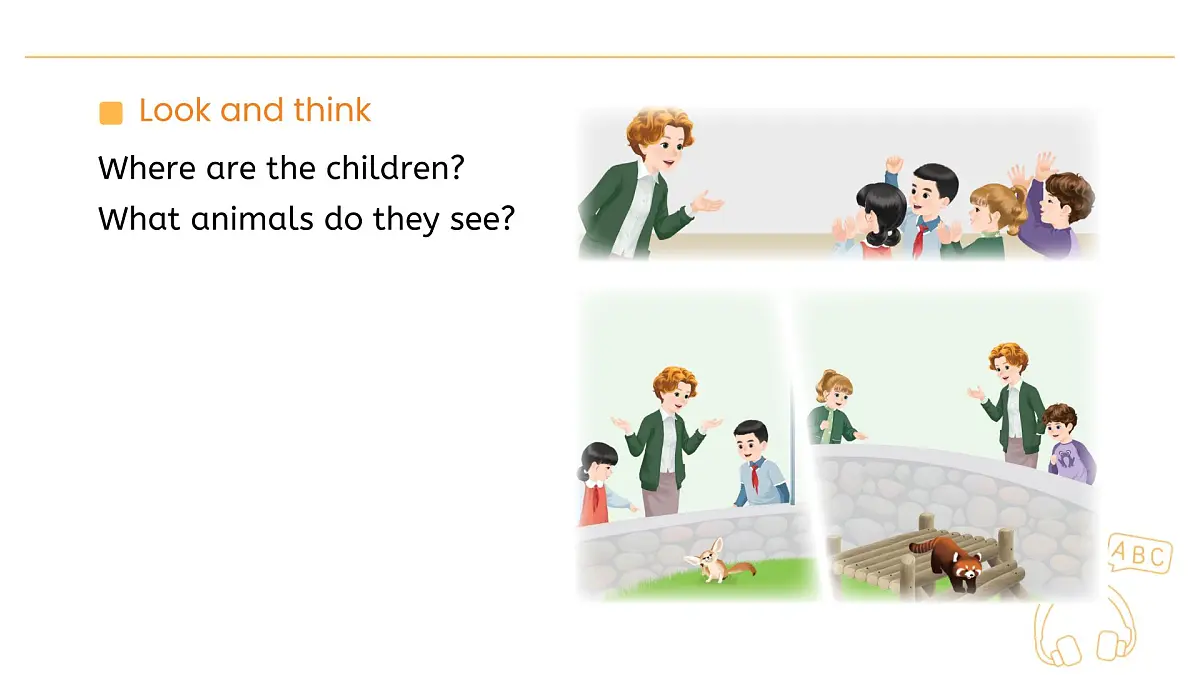 Look and think

Where are the children?

What animals do they see?

ABC